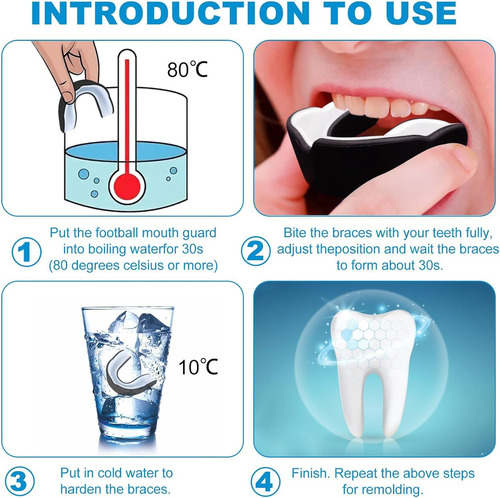 INTRODUCTION TO USE

80℃

1 Put the football mouth guard into boiling waterfor 30s (80 degrees celsius or more)

2 Bite the braces with your teeth fully, adjust theposition and wait the braces to form about 30s.

10℃

3 Put in cold water to harden the braces.

4 Finish. Repeat the above steps for remolding.